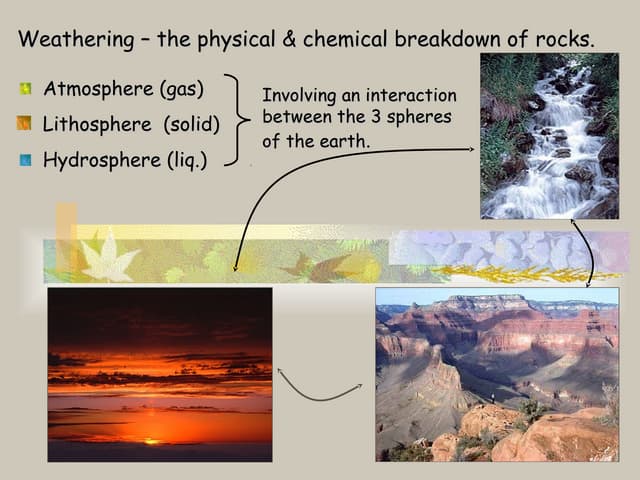 Weathering – the physical & chemical breakdown of rocks.

Atmosphere (gas)
Lithosphere (solid)
Hydrosphere (liq.)

Involving an interaction between the 3 spheres of the earth.